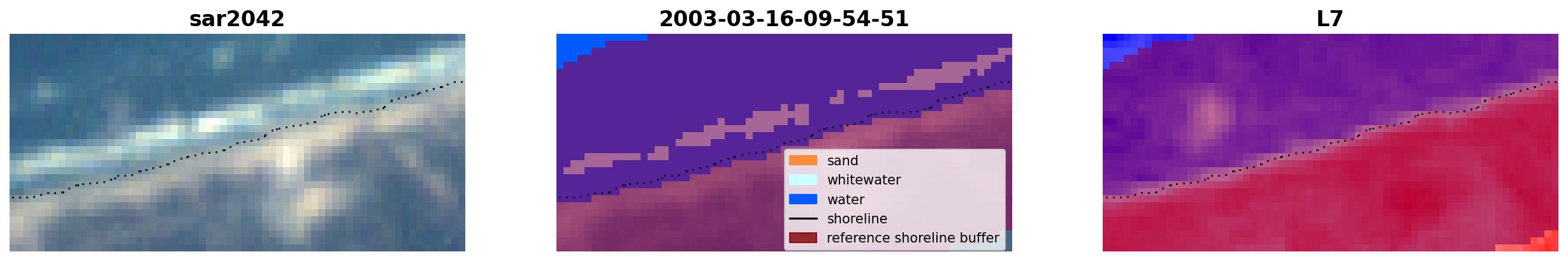 sar2042

2003-03-16-09-54-51

sand
whitewater
water
shoreline
reference shoreline buffer

L7